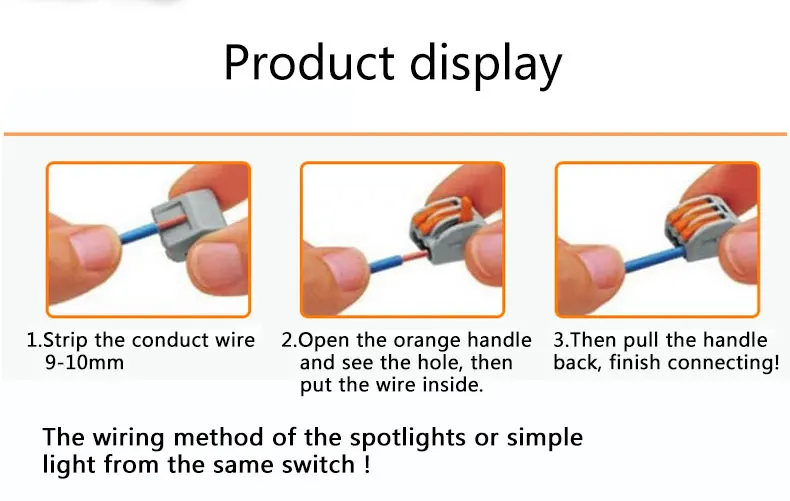 Product display

1.Strip the conduct wire 9-10mm

2.Open the orange handle and see the hole, then put the wire inside.

3.Then pull the handle back, finish connecting!

The wiring method of the spotlights or simple light from the same switch !